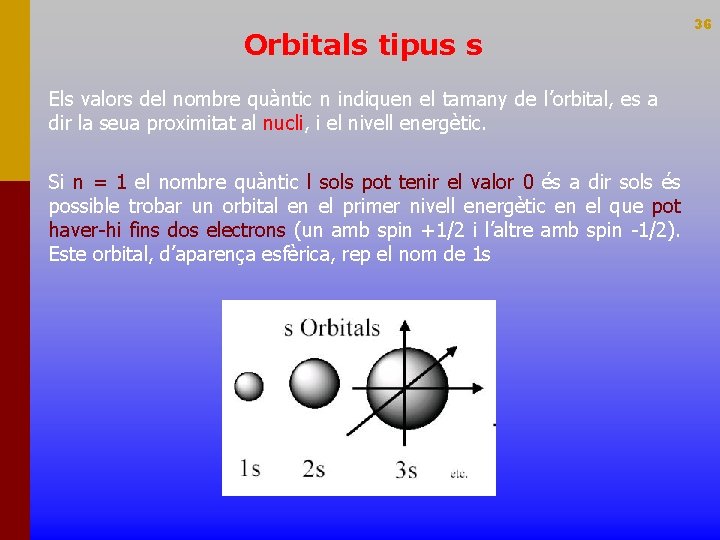 36

Orbitals tipus s

Els valors del nombre quàntic n indiquen el tamany de l'orbital, es a dir la seua proximitat al nucli, i el nivell energètic.

Si n = 1 el nombre quàntic l sols pot tenir el valor 0 és a dir sols és possible trobar un orbital en el primer nivell energètic en el que pot haver-hi fins dos electrons (un amb spin +1/2 i l'altre amb spin -1/2). Este orbital, d'aparença esfèrica, rep el nom de 1s

s Orbitals

1s 2s 3s etc.